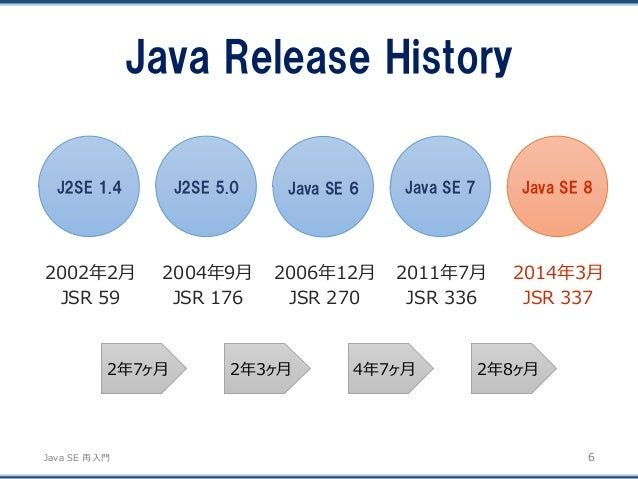 Java Release History

J2SE 1.4

J2SE 5.0

Java SE 6

Java SE 7

Java SE 8

2002年2月
JSR 59

2004年9月
JSR 176

2006年12月
JSR 270

2011年7月
JSR 336

2014年3月
JSR 337

2年7ヶ月

2年3ヶ月

4年7ヶ月

2年8ヶ月

Java SE 再入門

6